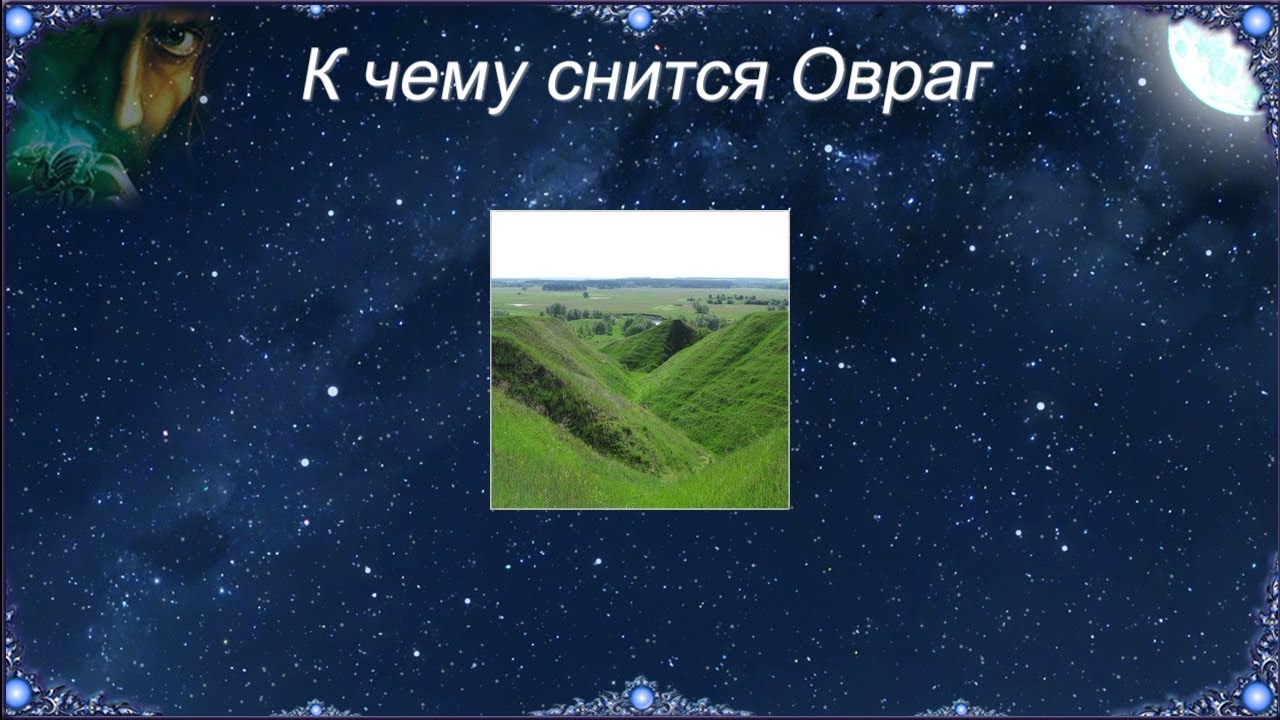 К чему снится Овраг